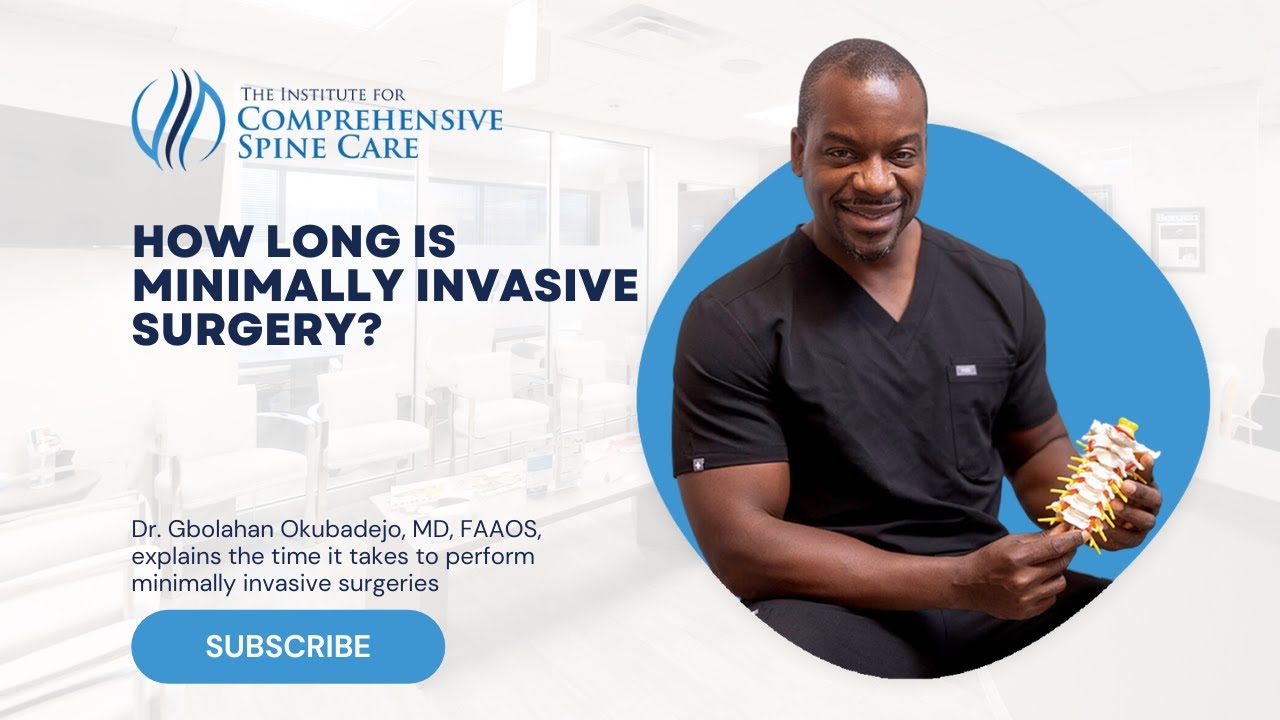 THE INSTITUTE FOR
COMPREHENSIVE
SPINE CARE

HOW LONG IS MINIMALLY INVASIVE SURGERY?

Dr. Gbolahan Okubadejo, MD, FAAOS, explains the time it takes to perform minimally invasive surgeries

SUBSCRIBE